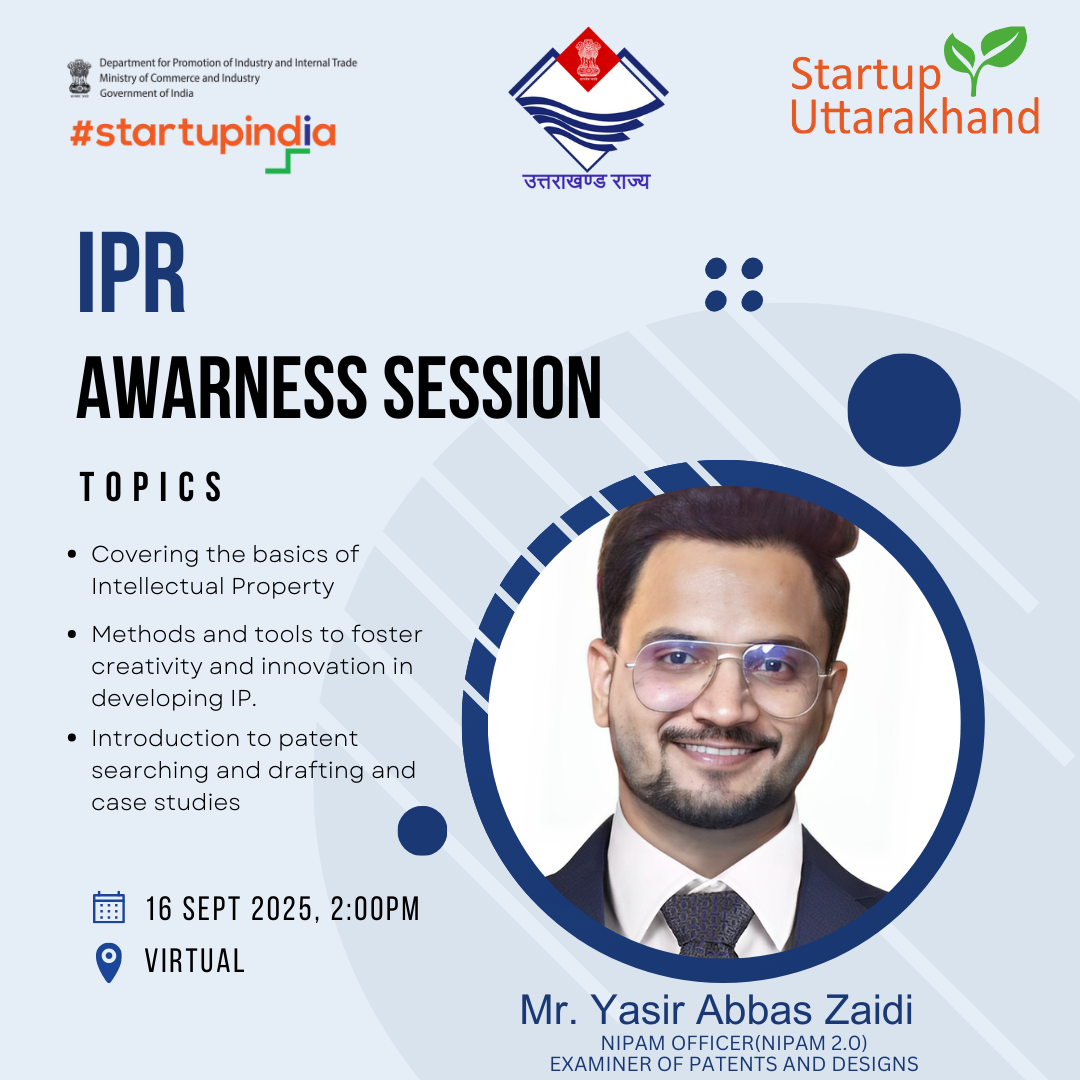 Department for Promotion of Industry and Internal Trade
Ministry of Commerce and Industry
Government of India

#startupindia

उत्तराखण्ड राज्य

Startup Uttarakhand

IPR
AWARNESS SESSION

TOPICS

• Covering the basics of Intellectual Property
• Methods and tools to foster creativity and innovation in developing IP.
• Introduction to patent searching and drafting and case studies

16 SEPT 2025, 2:00PM
VIRTUAL

Mr. Yasir Abbas Zaidi
NIPAM OFFICER(NIPAM 2.0)
EXAMINER OF PATENTS AND DESIGNS